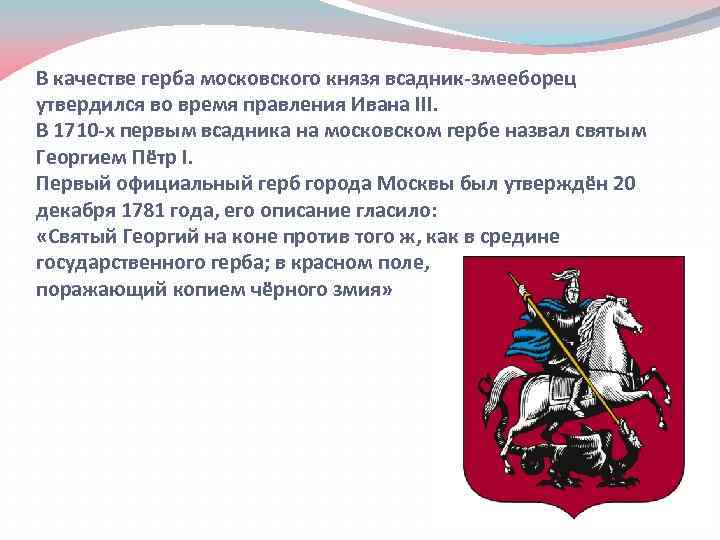 В качестве герба московского князя всадник-змееборец утвердился во время правления Ивана III.
В 1710-х первым всадника на московском гербе назвал святым Георгием Пётр I.
Первый официальный герб города Москвы был утверждён 20 декабря 1781 года, его описание гласило:
«Святый Георгий на коне против того ж, как в средине государственного герба; в красном поле, поражающий копием чёрного змия»